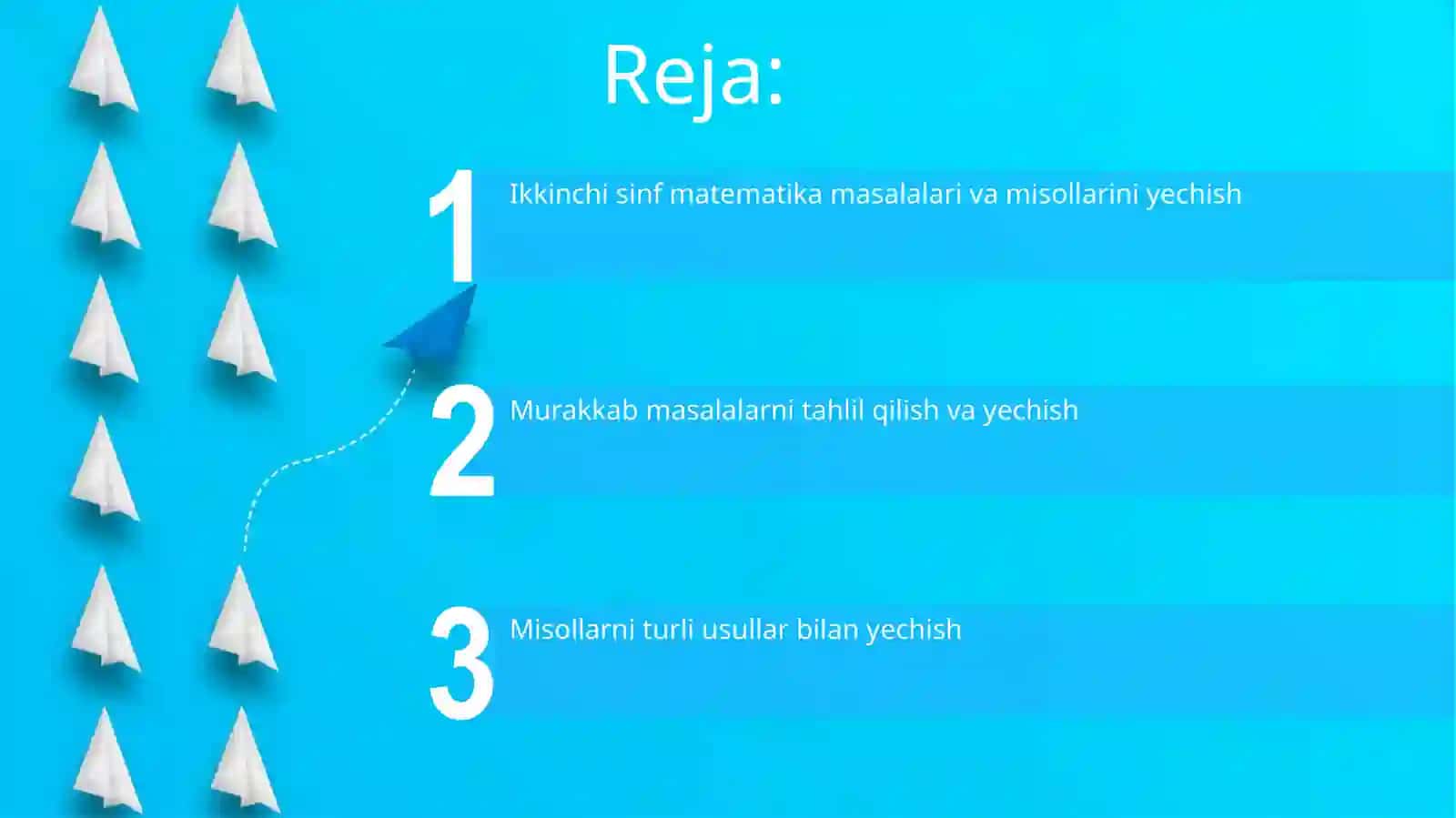 Reja:

1 Ikkinchi sinf matematika masalalari va misollarini yechish

2 Murakkab masalalarni tahlil qilish va yechish

3 Misollarni turli usullar bilan yechish